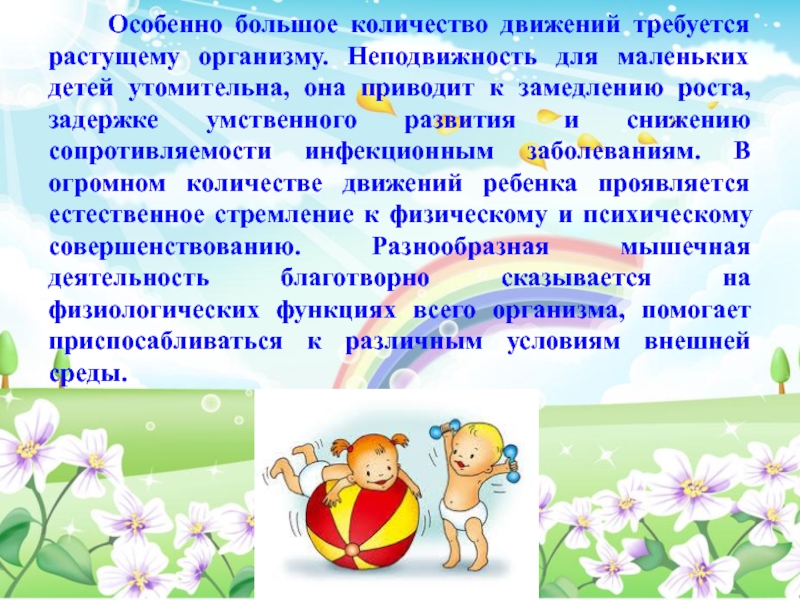 Особенно большое количество движений требуется растущему организму. Неподвижность для маленьких детей утомительна, она приводит к замедлению роста, задержке умственного развития и снижению сопротивляемости инфекционным заболеваниям. В огромном количестве движений ребенка проявляется естественное стремление к физическому и психическому совершенствованию. Разнообразная мышечная деятельность благотворно сказывается на физиологических функциях всего организма, помогает приспосабливаться к различным условиям внешней среды.